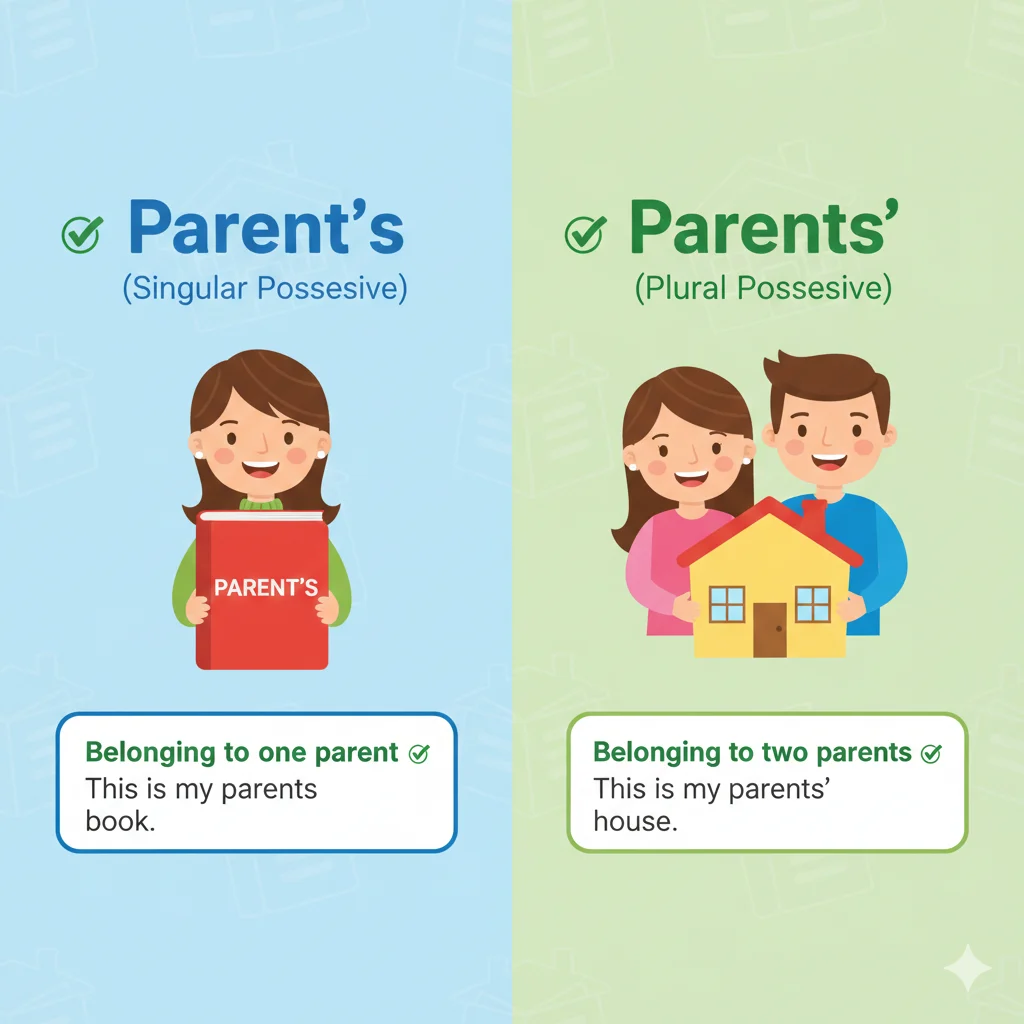 Parent's
(Singular Possesive)

PARENT'S

Belonging to one parent
This is my parents book.

Parents'
(Plural Possesive)

Belonging to two parents
This is my parents' house.